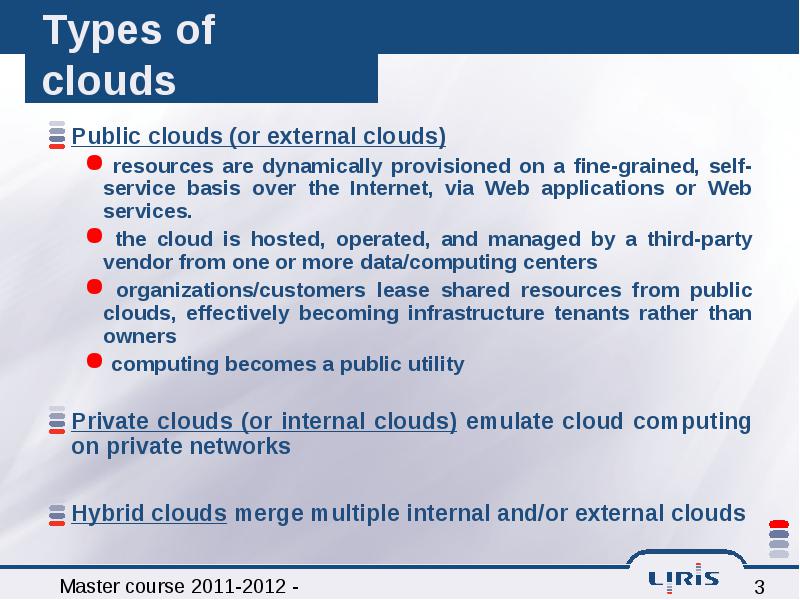 Types of clouds

Public clouds (or external clouds)

resources are dynamically provisioned on a fine-grained, self-service basis over the Internet, via Web applications or Web services.

the cloud is hosted, operated, and managed by a third-party vendor from one or more data/computing centers

organizations/customers lease shared resources from public clouds, effectively becoming infrastructure tenants rather than owners

computing becomes a public utility

Private clouds (or internal clouds) emulate cloud computing on private networks

Hybrid clouds merge multiple internal and/or external clouds

Master course 2011-2012 -

LIRIS

3